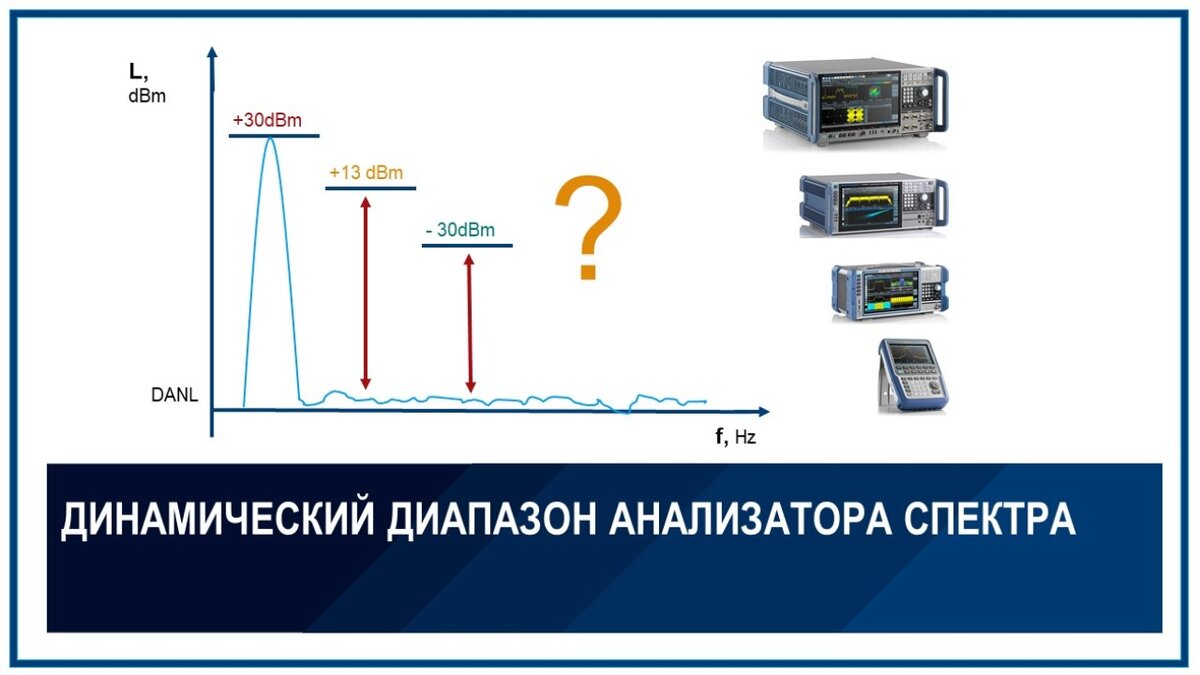 L,
dBm

+30dBm

+13 dBm

- 30dBm

?

DANL

f, Hz

ДИНАМИЧЕСКИЙ ДИАПАЗОН АНАЛИЗАТОРА СПЕКТРА